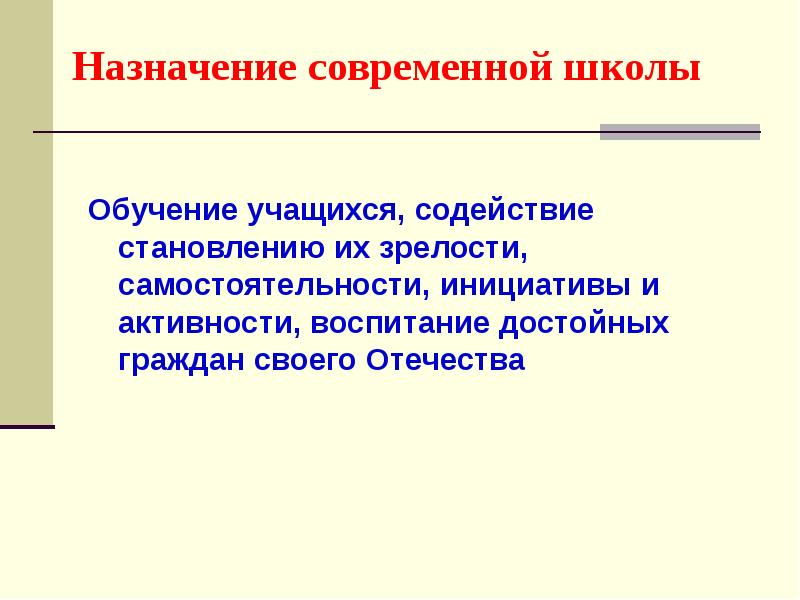 Назначение современной школы

Обучение учащихся, содействие становлению их зрелости, самостоятельности, инициативы и активности, воспитание достойных граждан своего Отечества